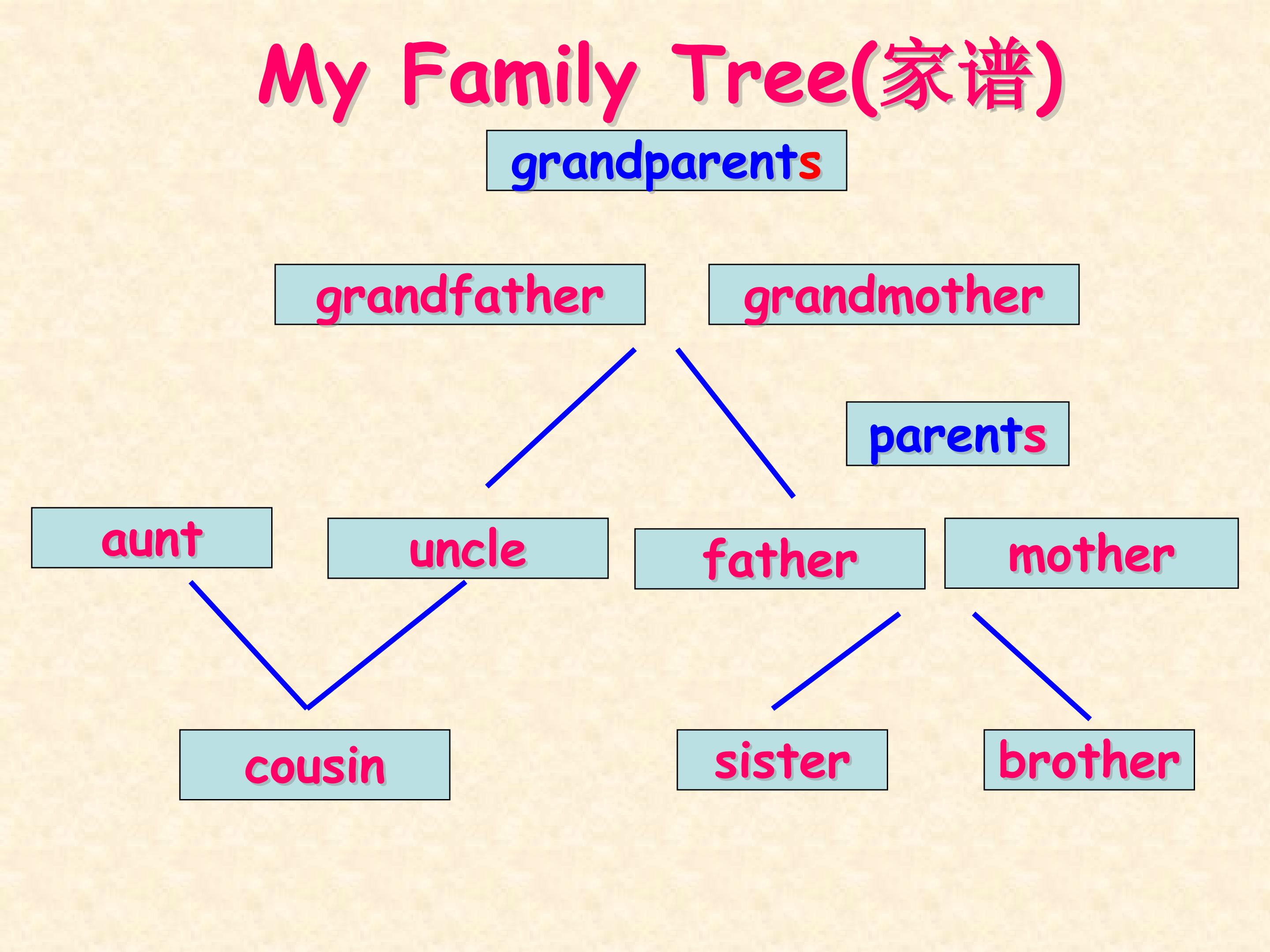 My Family Tree(家谱)

grandparents

grandfather

grandmother

parents

aunt

uncle

father

mother

cousin

sister

brother